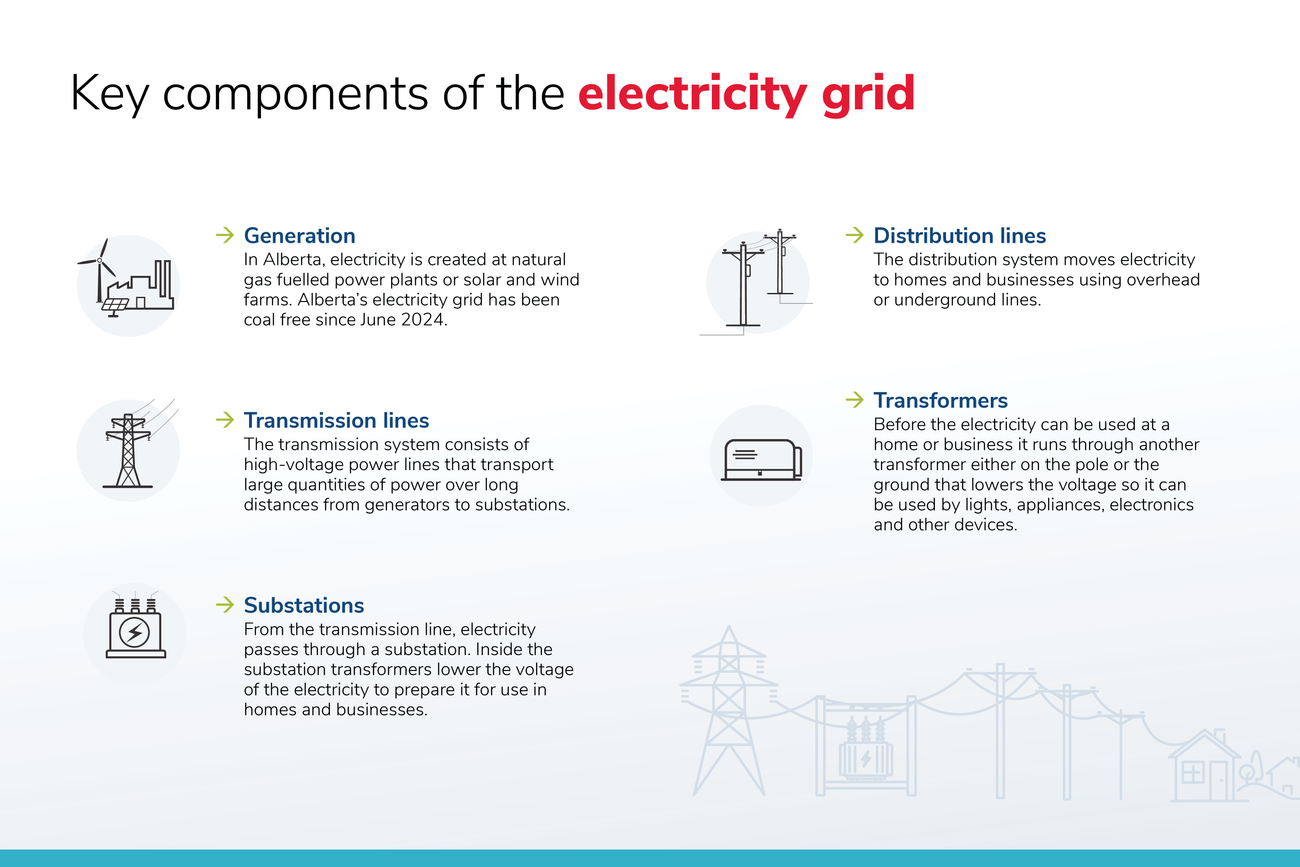 Key components of the electricity grid

→ Generation
In Alberta, electricity is created at natural gas fuelled power plants or solar and wind farms. Alberta's electricity grid has been coal free since June 2024.

→ Transmission lines
The transmission system consists of high-voltage power lines that transport large quantities of power over long distances from generators to substations.

→ Substations
From the transmission line, electricity passes through a substation. Inside the substation transformers lower the voltage of the electricity to prepare it for use in homes and businesses.

→ Distribution lines
The distribution system moves electricity to homes and businesses using overhead or underground lines.

→ Transformers
Before the electricity can be used at a home or business it runs through another transformer either on the pole or the ground that lowers the voltage so it can be used by lights, appliances, electronics and other devices.